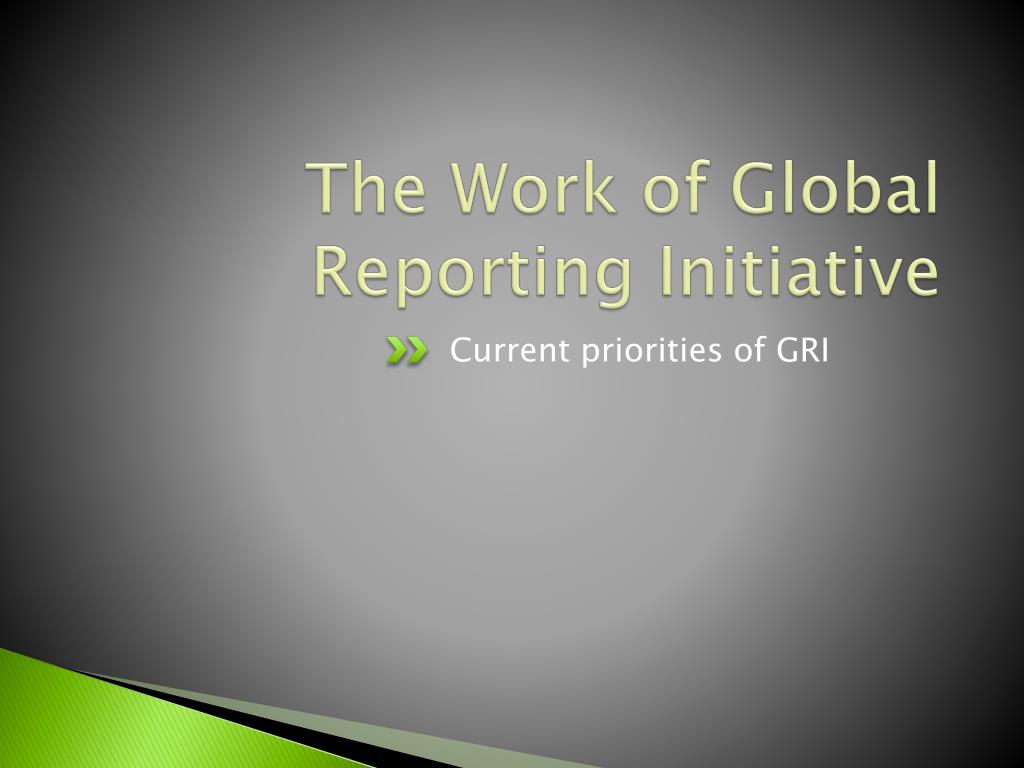 The Work of Global Reporting Initiative

Current priorities of GRI